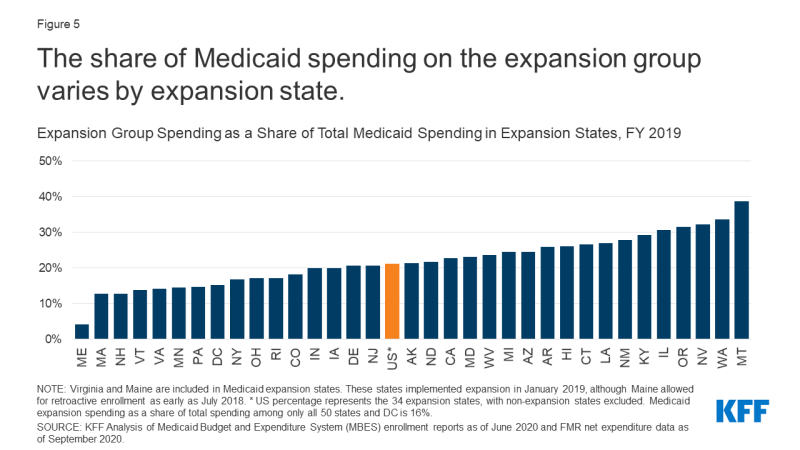 Figure 5

The share of Medicaid spending on the expansion group varies by expansion state.

Expansion Group Spending as a Share of Total Medicaid Spending in Expansion States, FY 2019

50%
40%
30%
20%
10%
0%

ME MA NH VT VA MN PA DC NY OH RI CO IN IA DE NJ US* AK ND CA MD WV MI AZ AR HI CT LA NM KY IL OR NV WA MT

NOTE: Virginia and Maine are included in Medicaid expansion states. These states implemented expansion in January 2019, although Maine allowed for retroactive enrollment as early as July 2018. * US percentage represents the 34 expansion states, with non-expansion states excluded. Medicaid expansion spending as a share of total spending among only all 50 states and DC is 16%.
SOURCE: KFF Analysis of Medicaid Budget and Expenditure System (MBES) enrollment reports as of June 2020 and FMR net expenditure data as of September 2020.

KFF